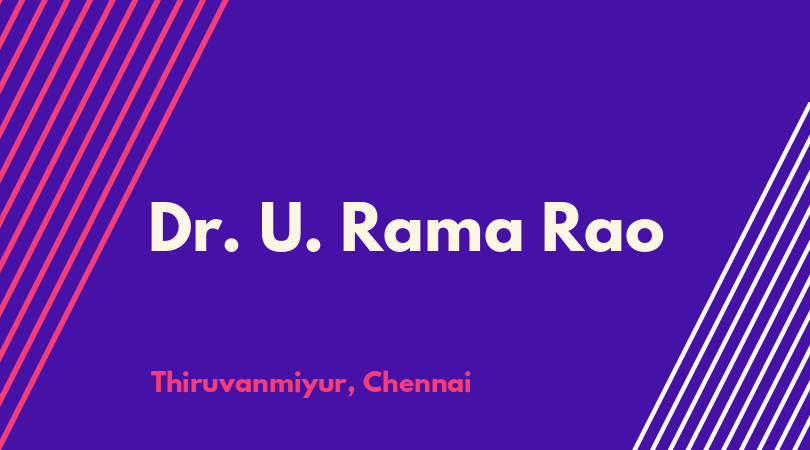 Dr. U. Rama Rao

Thiruvanmiyur, Chennai